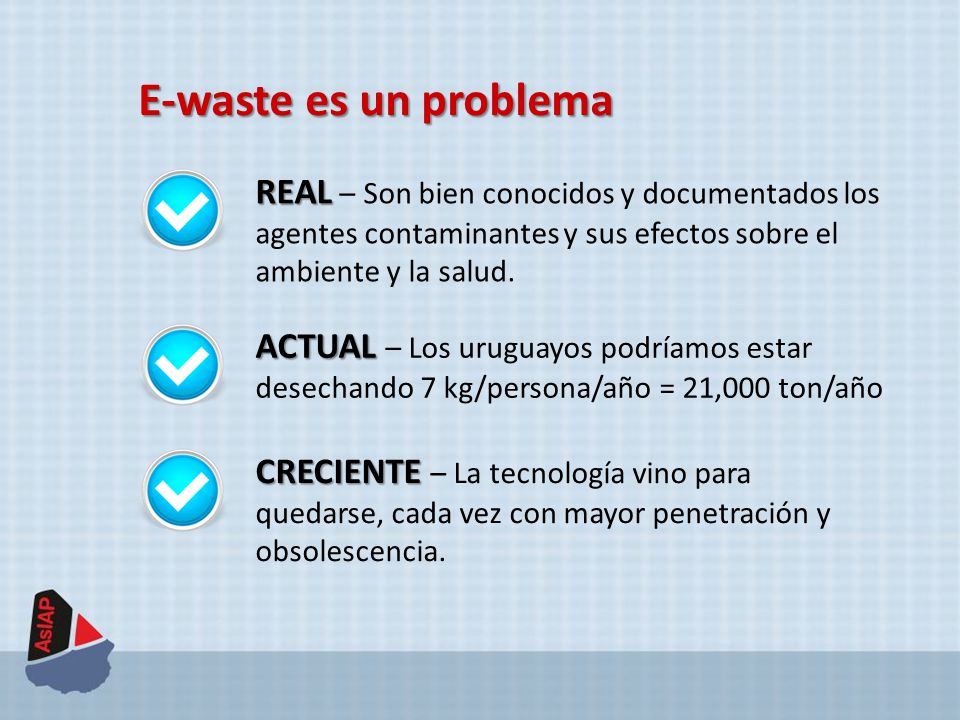 E-waste es un problema

REAL – Son bien conocidos y documentados los agentes contaminantes y sus efectos sobre el ambiente y la salud.

ACTUAL – Los uruguayos podríamos estar desechando 7 kg/persona/año = 21,000 ton/año

CRECIENTE – La tecnología vino para quedarse, cada vez con mayor penetración y obsolescencia.

AsIAP